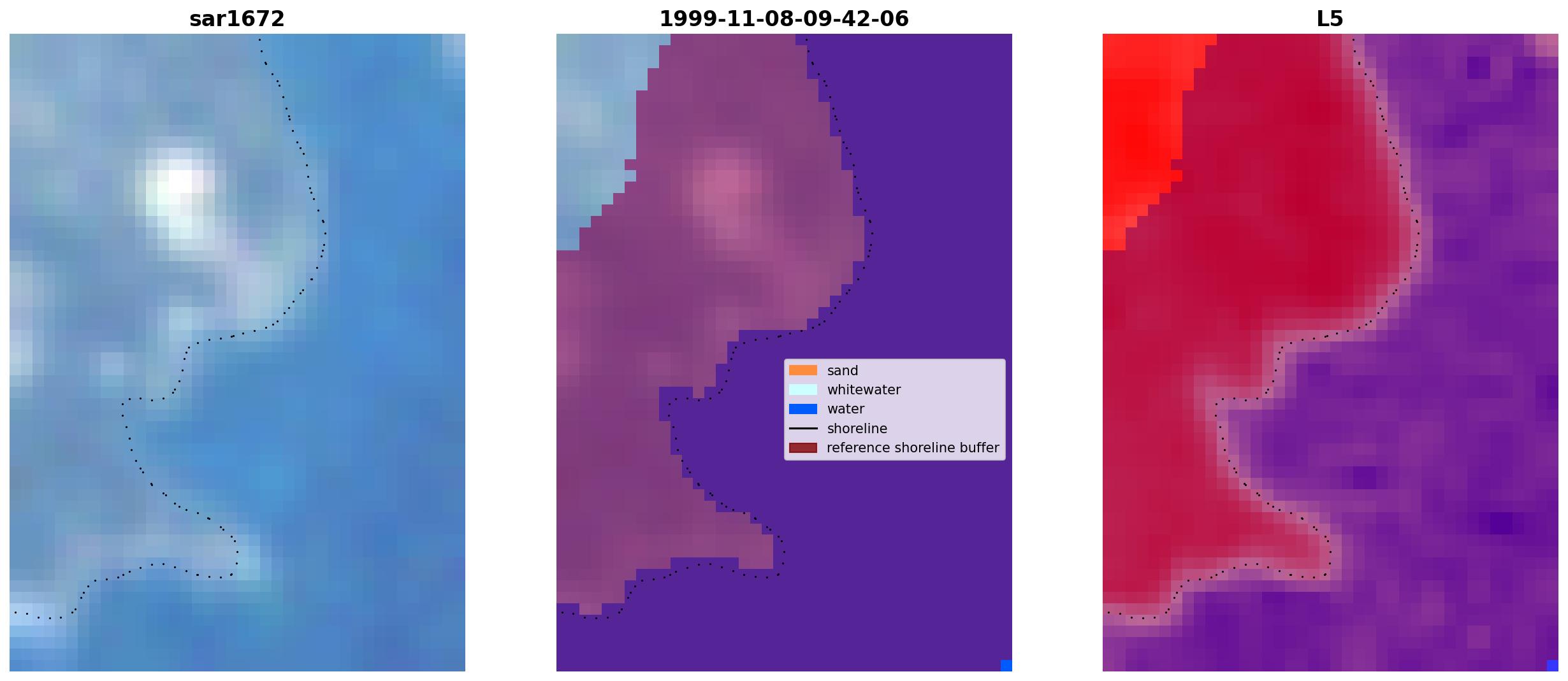 sar1672

1999-11-08-09-42-06

sand
whitewater
water
shoreline
reference shoreline buffer

L5